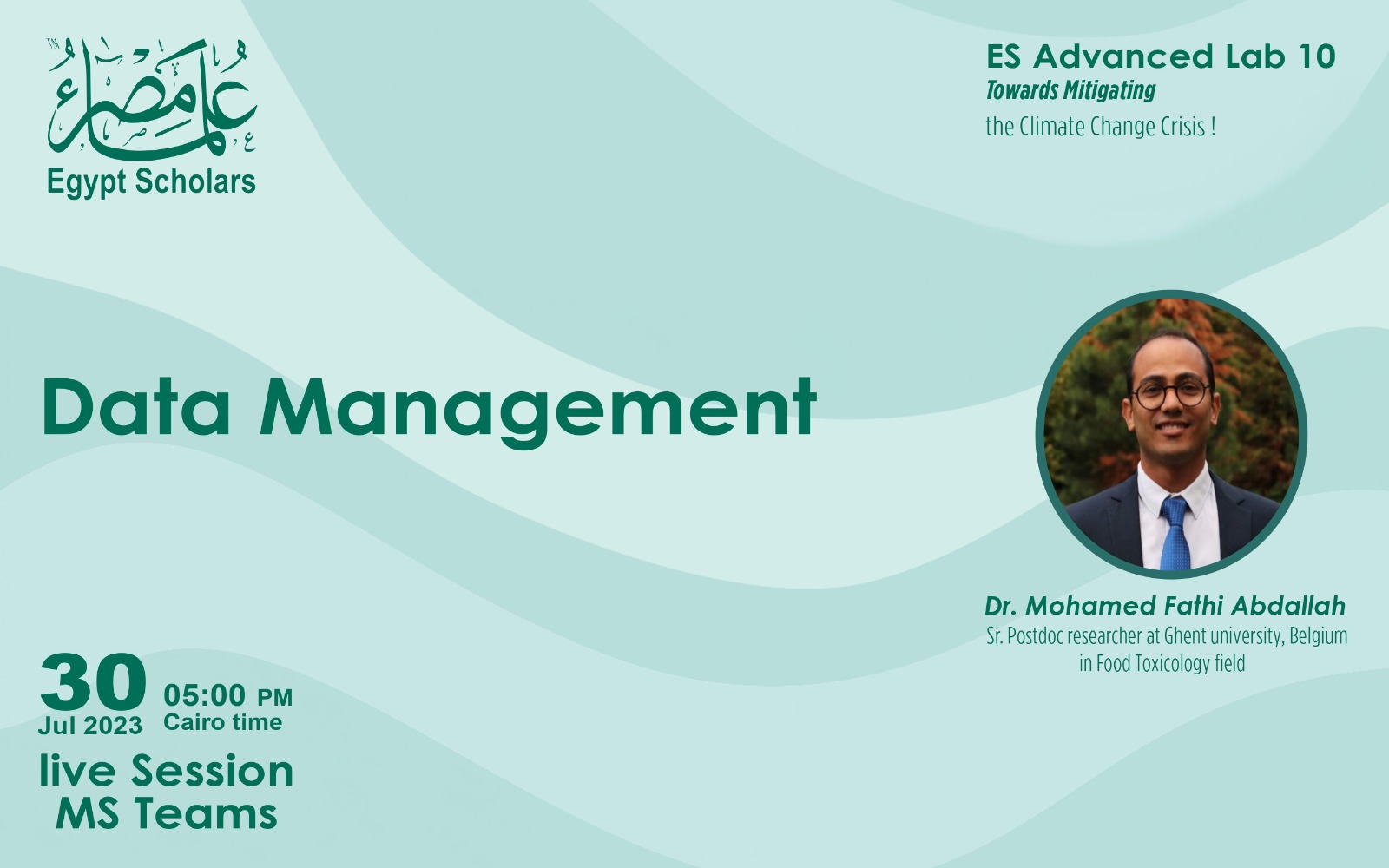 علماء مصر
Egypt Scholars

ES Advanced Lab 10
Towards Mitigating
the Climate Change Crisis !

Data Management

Dr. Mohamed Fathi Abdallah
Sr. Postdoc researcher at Ghent university, Belgium in Food Toxicology field

30
Jul 2023
05:00 PM
Cairo time

live Session
MS Teams